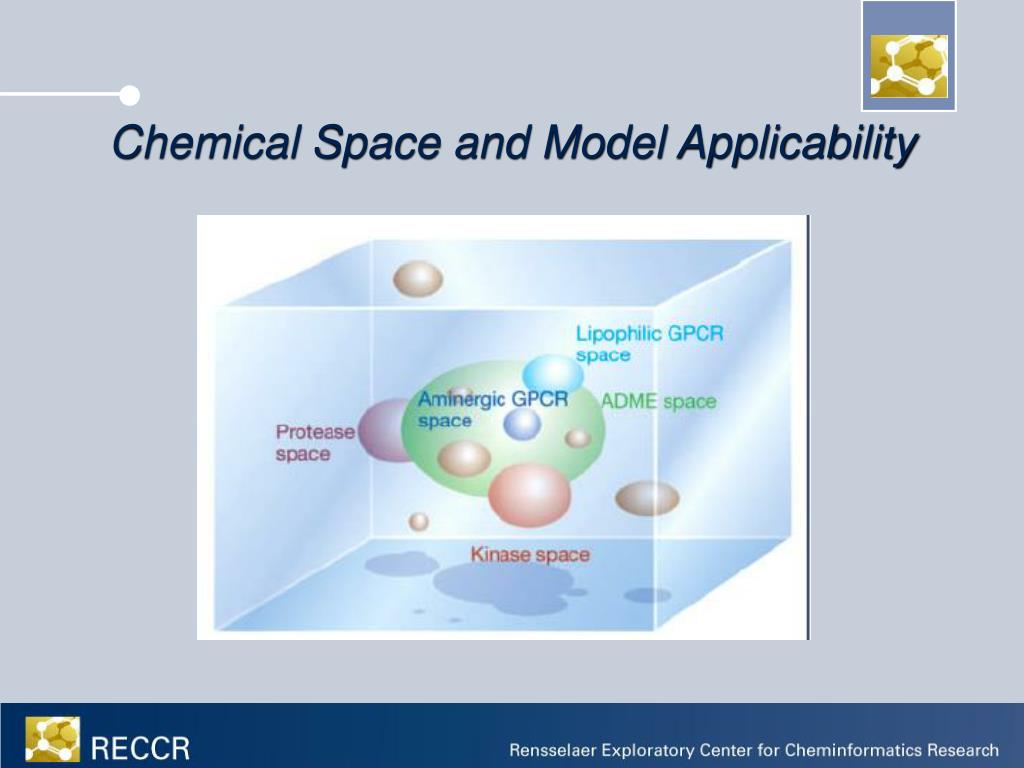 Chemical Space and Model Applicability

Lipophilic GPCR space

Aminergic GPCR space

ADME space

Protease space

Kinase space

RECCR

Rensselaer Exploratory Center for Cheminformatics Research